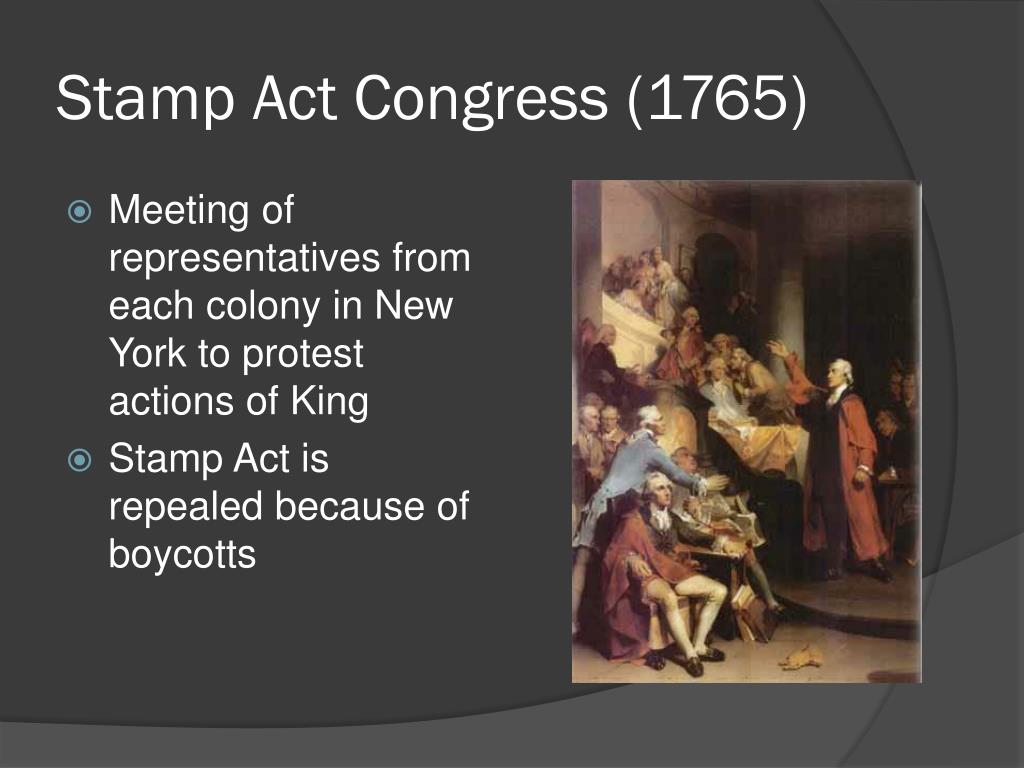 Stamp Act Congress (1765)

Meeting of representatives from each colony in New York to protest actions of King

Stamp Act is repealed because of boycotts